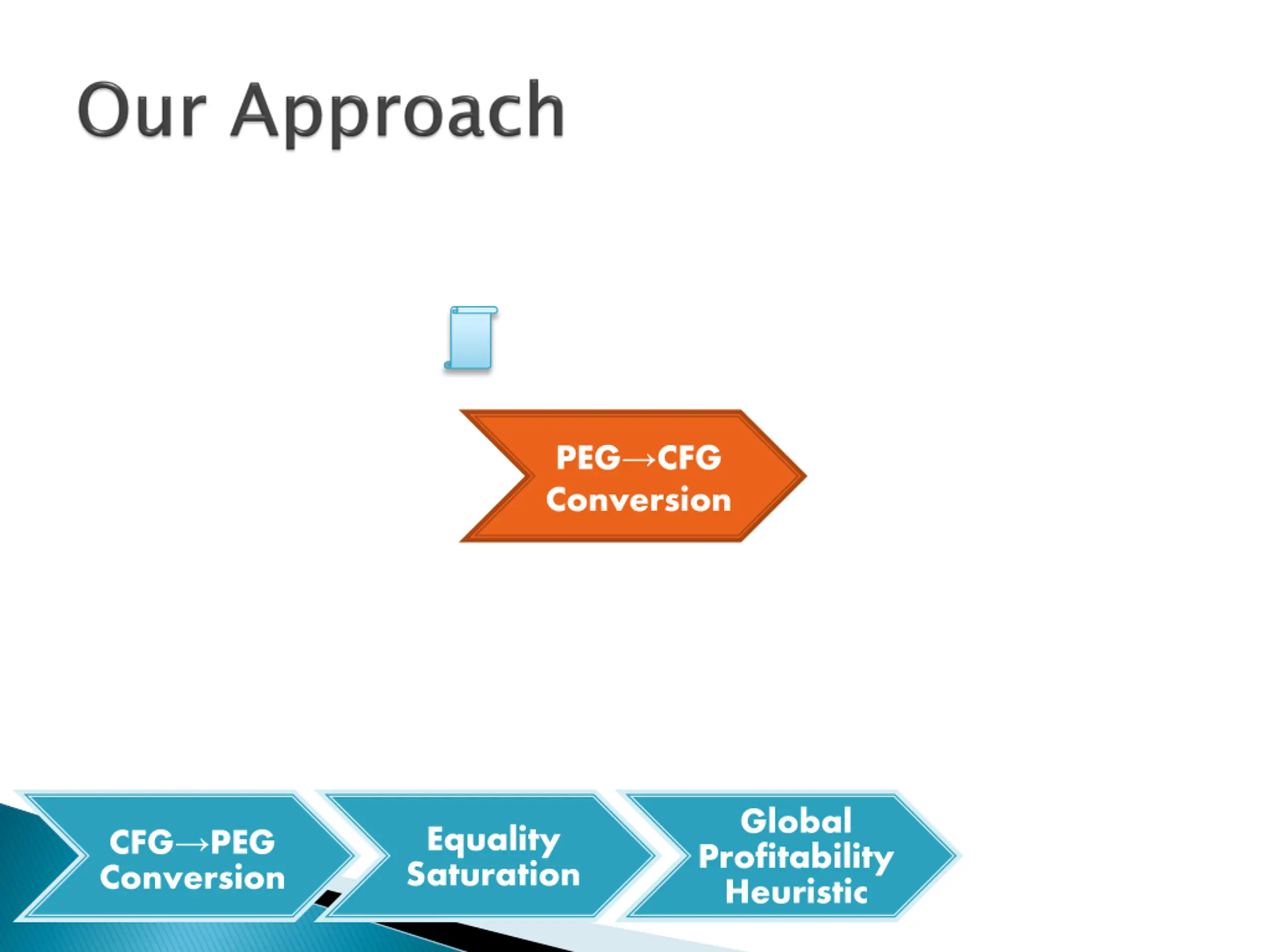 Our Approach

PEG→CFG Conversion

CFG→PEG Conversion

Equality Saturation

Global Profitability Heuristic